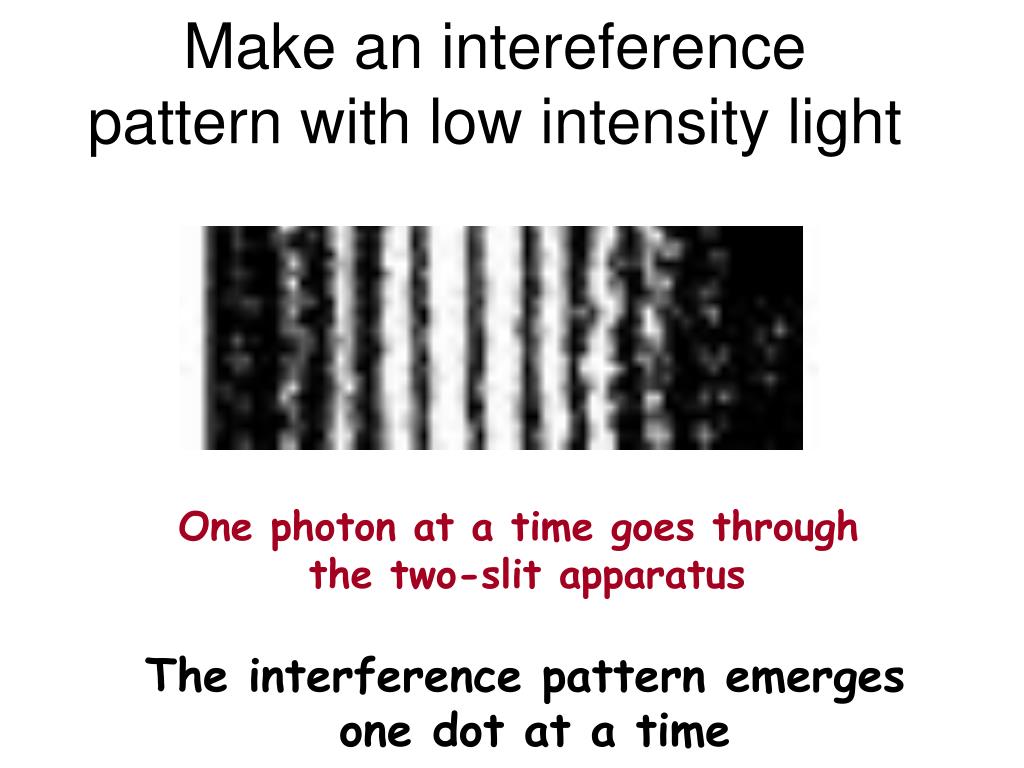 Make an intereference pattern with low intensity light

One photon at a time goes through the two-slit apparatus

The interference pattern emerges one dot at a time